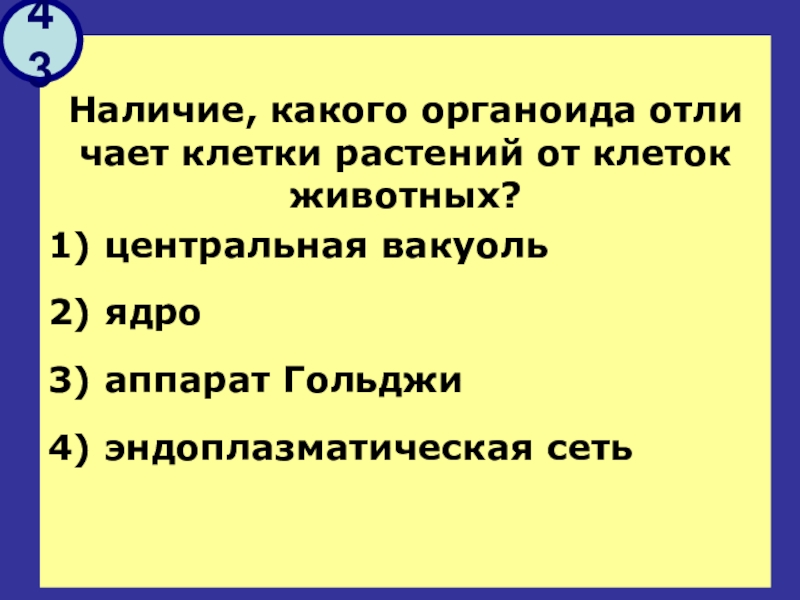 43

Наличие, какого органоида отли чает клетки растений от клеток животных?

1) центральная вакуоль

2) ядро

3) аппарат Гольджи

4) эндоплазматическая сеть